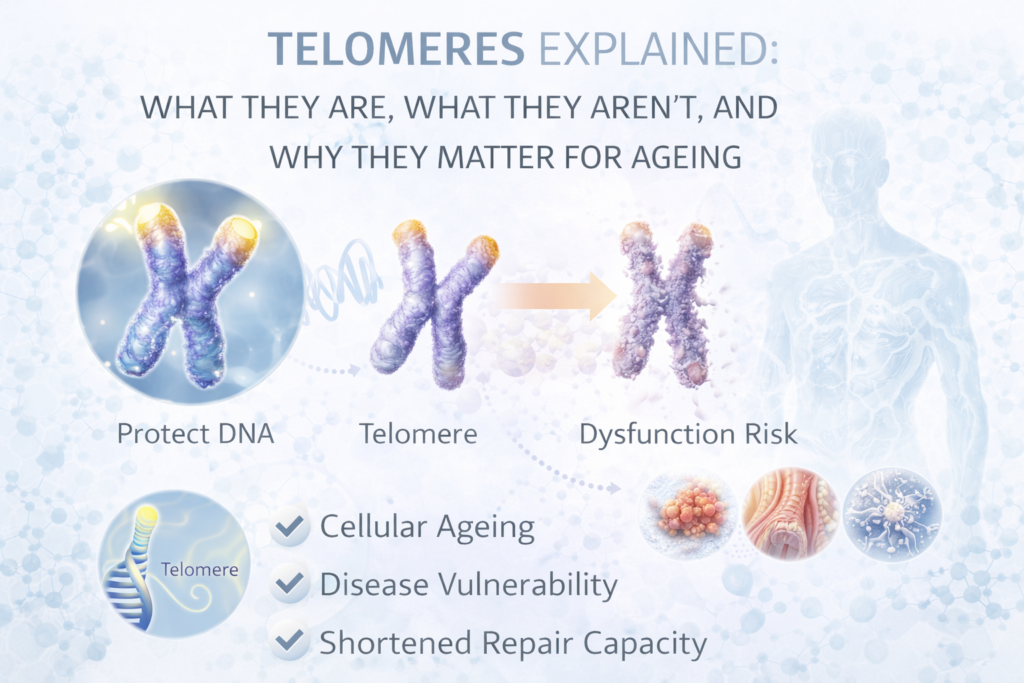 TELOMERES EXPLAINED:
WHAT THEY ARE, WHAT THEY AREN'T, AND
WHY THEY MATTER FOR AGEING

Protect DNA
Telomere
Dysfunction Risk

Telomere

Cellular Ageing
Disease Vulnerability
Shortened Repair Capacity